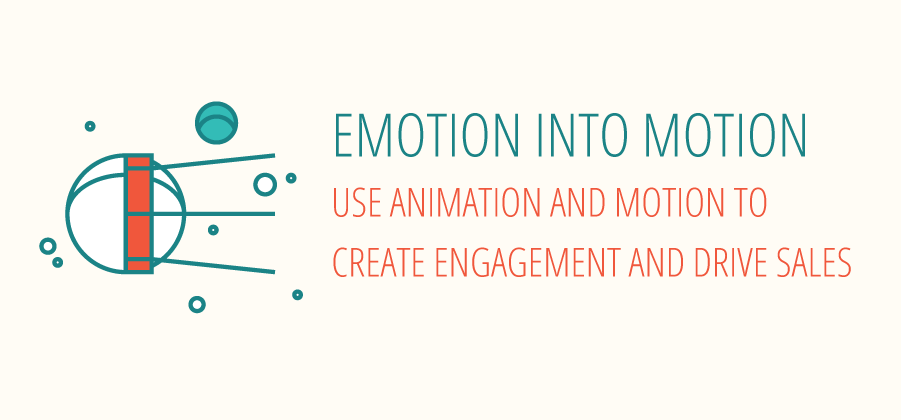 EMOTION INTO MOTION

USE ANIMATION AND MOTION TO CREATE ENGAGEMENT AND DRIVE SALES